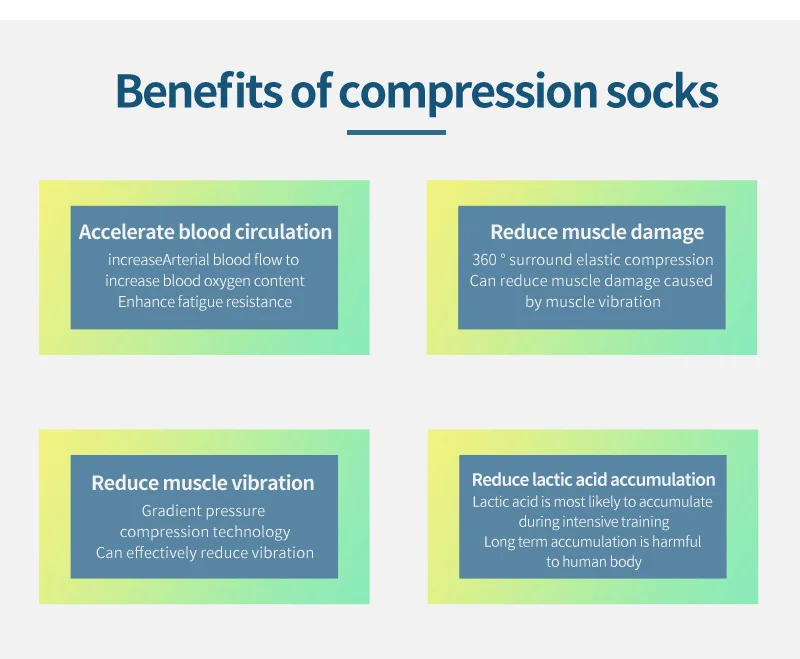 Benefits of compression socks

Accelerate blood circulation
increaseArterial blood flow to increase blood oxygen content
Enhance fatigue resistance

Reduce muscle damage
360 ° surround elastic compression
Can reduce muscle damage caused by muscle vibration

Reduce muscle vibration
Gradient pressure compression technology
Can effectively reduce vibration

Reduce lactic acid accumulation
Lactic acid is most likely to accumulate during intensive training
Long term accumulation is harmful to human body